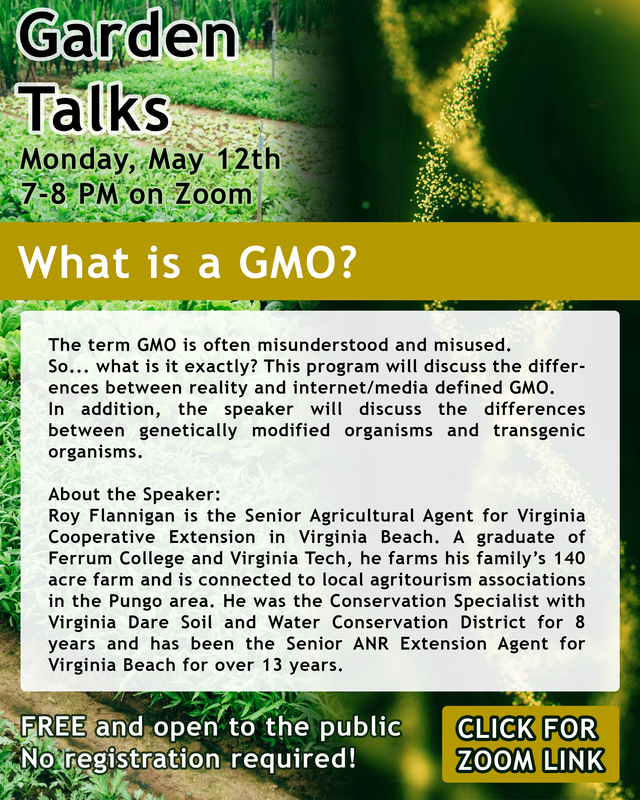 Garden Talks
Monday, May 12th
7-8 PM on Zoom

What is a GMO?

The term GMO is often misunderstood and misused. So... what is it exactly? This program will discuss the differences between reality and internet/media defined GMO. In addition, the speaker will discuss the differences between genetically modified organisms and transgenic organisms.

About the Speaker:
Roy Flannigan is the Senior Agricultural Agent for Virginia Cooperative Extension in Virginia Beach. A graduate of Ferrum College and Virginia Tech, he farms his family's 140 acre farm and is connected to local agritourism associations in the Pungo area. He was the Conservation Specialist with Virginia Dare Soil and Water Conservation District for 8 years and has been the Senior ANR Extension Agent for Virginia Beach for over 13 years.

FREE and open to the public
No registration required!

CLICK FOR ZOOM LINK